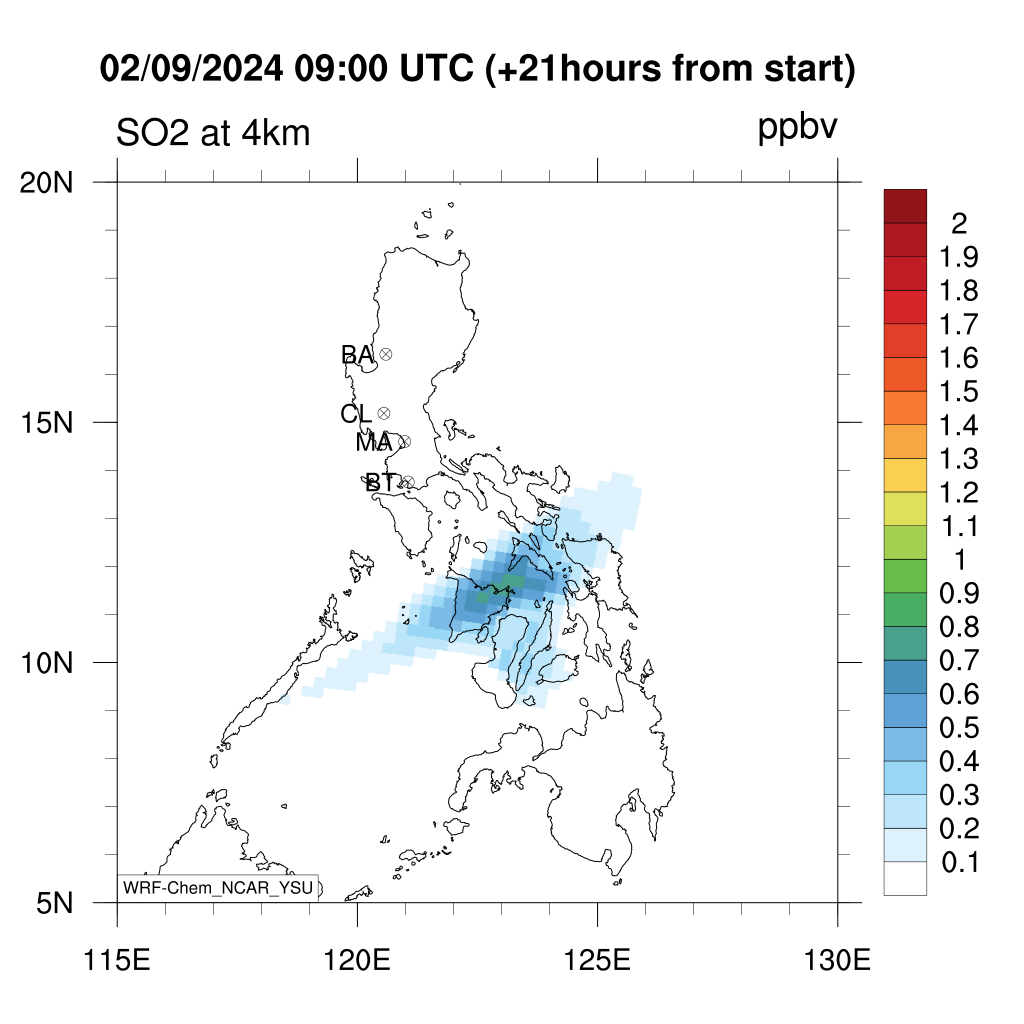 02/09/2024 09:00 UTC (+21hours from start)

SO2 at 4km

ppbv

20N
15N
10N
5N

BA
CL
MA
BT

WRF-Chem_NCAR_YSU

115E
120E
125E
130E

2
1.9
1.8
1.7
1.6
1.5
1.4
1.3
1.2
1.1
1
0.9
0.8
0.7
0.6
0.5
0.4
0.3
0.2
0.1